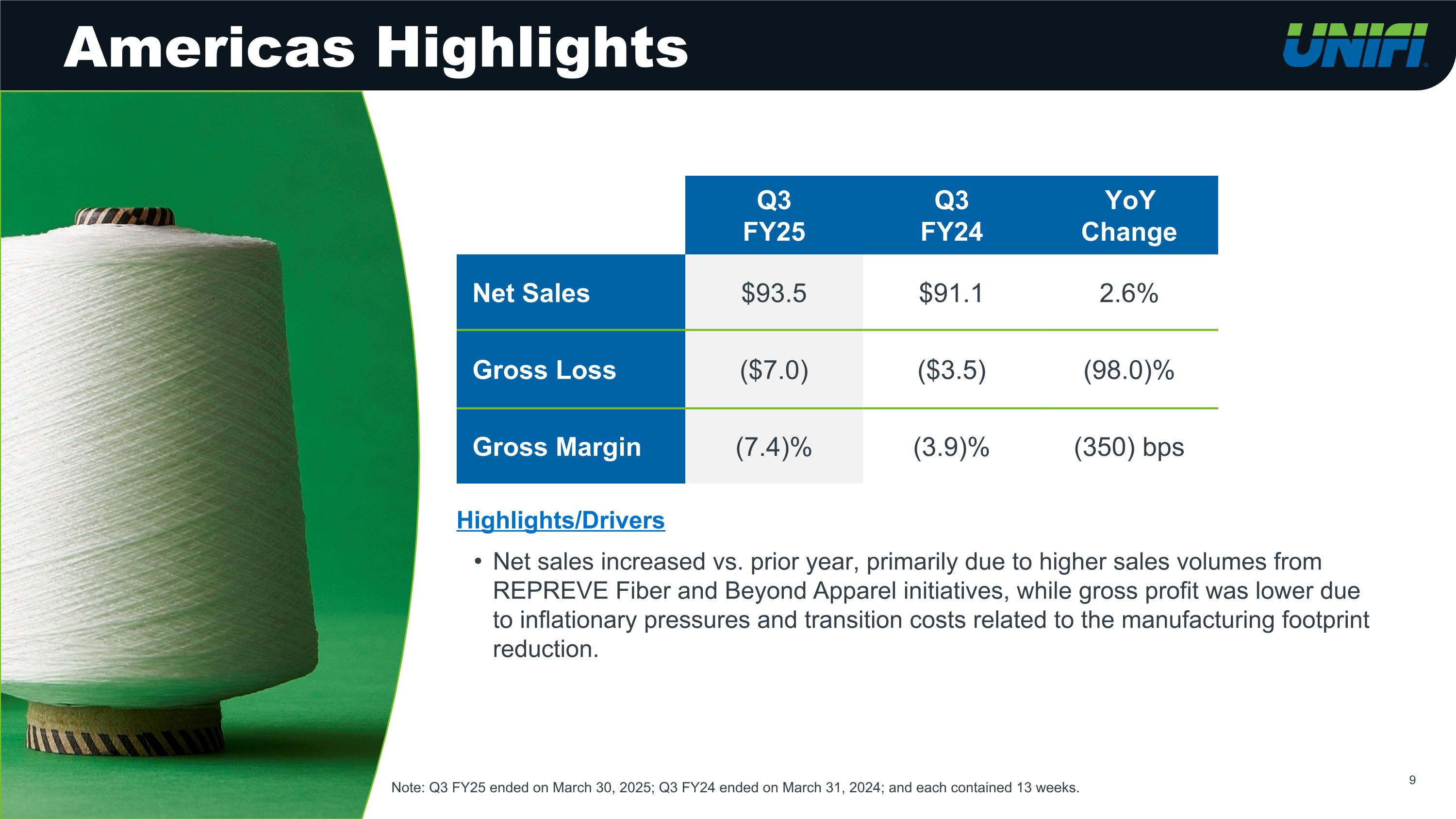 Americas Highlights

UNIFI

| | Q3 FY25 | Q3 FY24 | YoY Change |
|---|---|---|---|
| Net Sales | \$93.5 | \$91.1 | 2.6% |
| Gross Loss | (\$7.0) | (\$3.5) | (98.0)% |
| Gross Margin | (7.4)% | (3.9)% | (350) bps |

Highlights/Drivers

• Net sales increased vs. prior year, primarily due to higher sales volumes from REPREVE Fiber and Beyond Apparel initiatives, while gross profit was lower due to inflationary pressures and transition costs related to the manufacturing footprint reduction.

Note: Q3 FY25 ended on March 30, 2025; Q3 FY24 ended on March 31, 2024; and each contained 13 weeks.

9